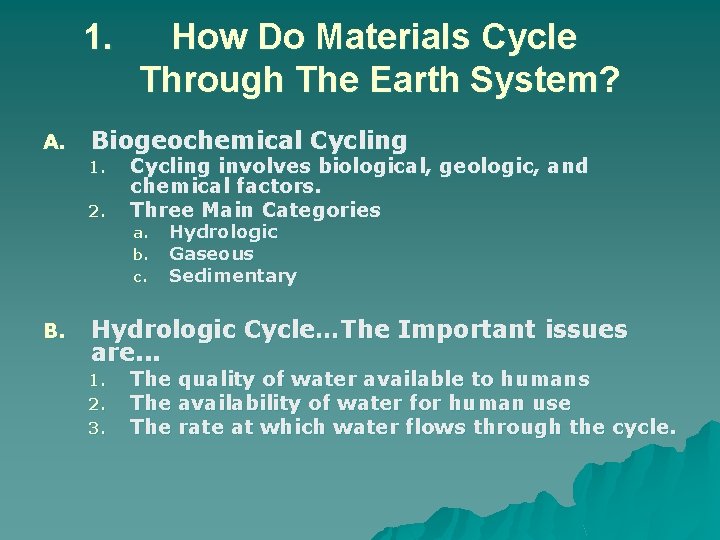 1. How Do Materials Cycle Through The Earth System?

A. Biogeochemical Cycling
1. Cycling involves biological, geologic, and chemical factors.
2. Three Main Categories
a. Hydrologic
b. Gaseous
c. Sedimentary

B. Hydrologic Cycle…The Important issues are…
1. The quality of water available to humans
2. The availability of water for human use
3. The rate at which water flows through the cycle.